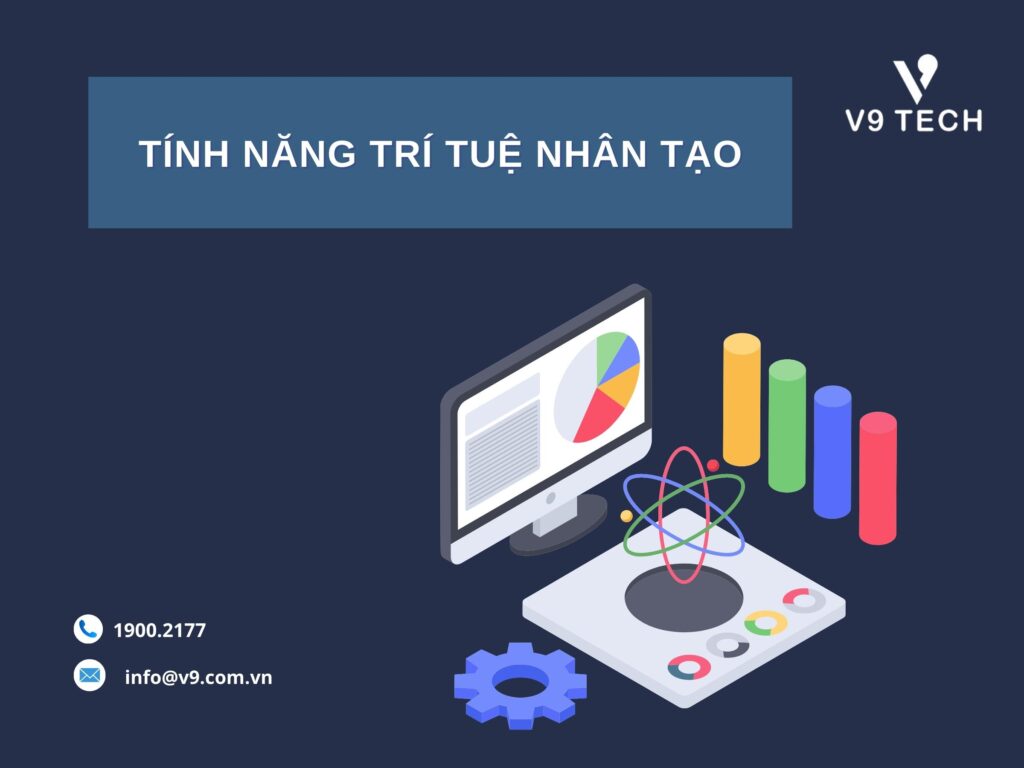 TÍNH NĂNG TRÍ TUỆ NHÂN TẠO

V9 TECH

1900.2177

info@v9.com.vn